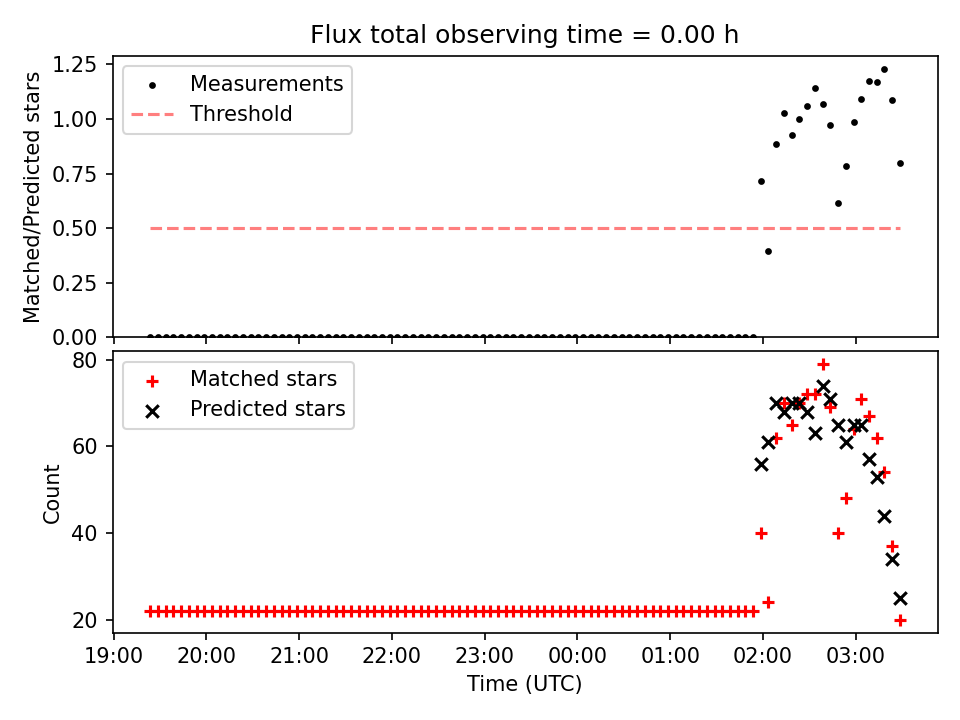 Flux total observing time = 0.00 h

Matched/Predicted stars

1.25
1.00
0.75
0.50
0.25
0.00

Measurements
Threshold

Count

80
60
40
20

Matched stars
Predicted stars

19:00 20:00 21:00 22:00 23:00 00:00 01:00 02:00 03:00

Time (UTC)